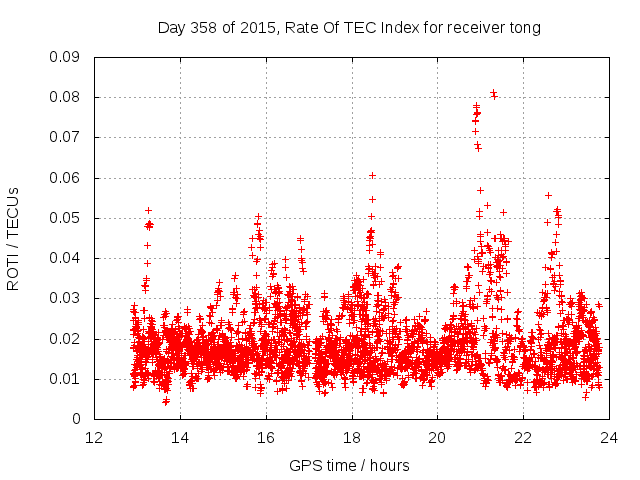 Day 358 of 2015, Rate Of TEC Index for receiver tong

ROTI / TECUs

0.09
0.08
0.07
0.06
0.05
0.04
0.03
0.02
0.01
0

12 14 16 18 20 22 24

GPS time / hours